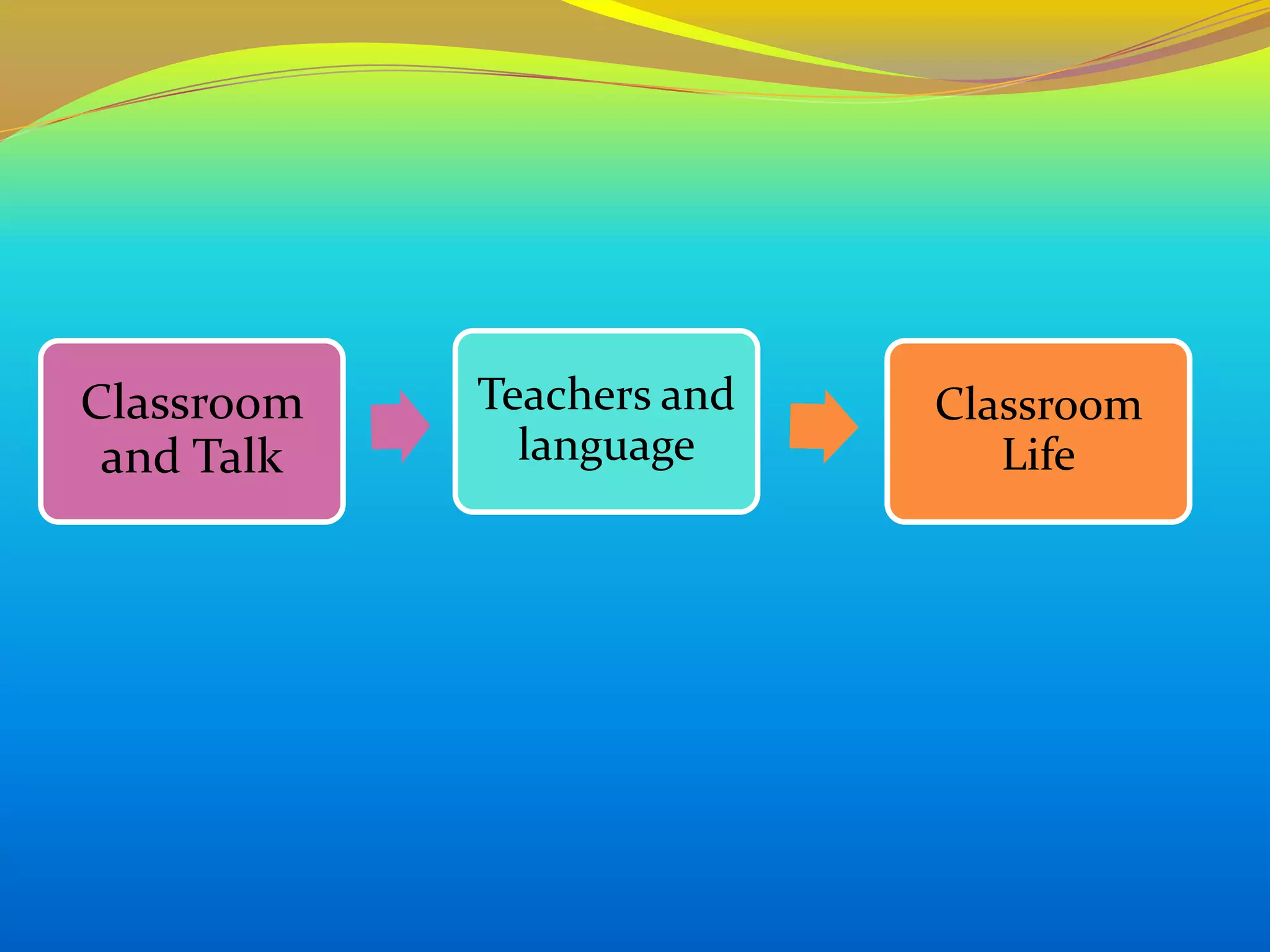 Classroom and Talk

Teachers and language

Classroom Life